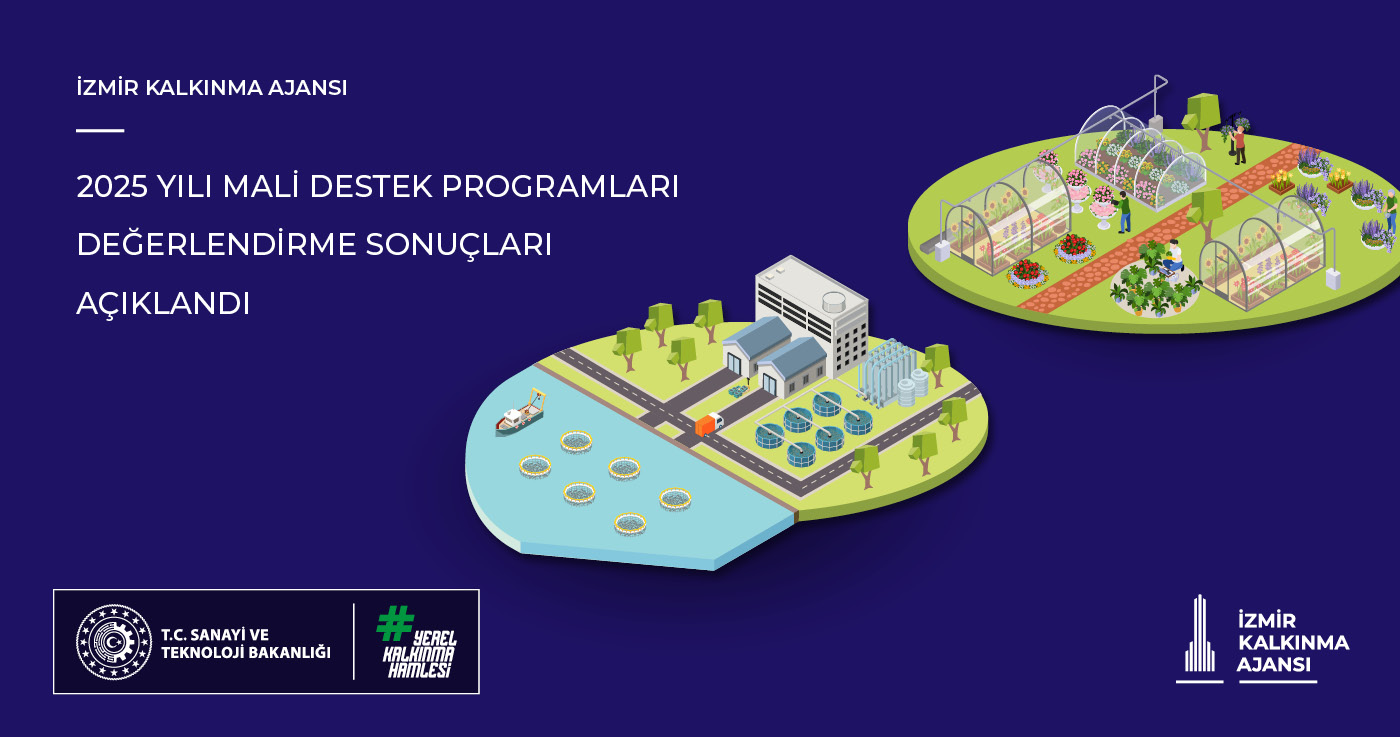 İZMİR KALKINMA AJANSI

2025 YILI MALİ DESTEK PROGRAMLARI DEĞERLENDİRME SONUÇLARI AÇIKLANDI

T.C. SANAYİ VE TEKNOLOJİ BAKANLIĞI

# YEREL KALKINMA HAMLESİ

İZMİR KALKINMA AJANSI